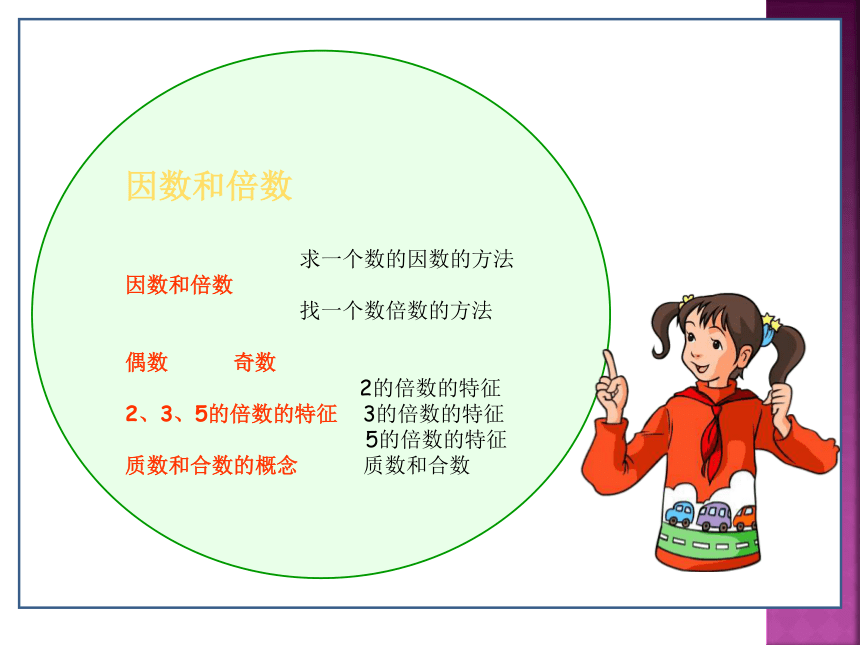 因数和倍数

求一个数的因数的方法
因数和倍数
找一个数倍数的方法

偶数　　奇数

2的倍数的特征
2、3、5的倍数的特征　3的倍数的特征
5的倍数的特征
质数和合数的概念　质数和合数